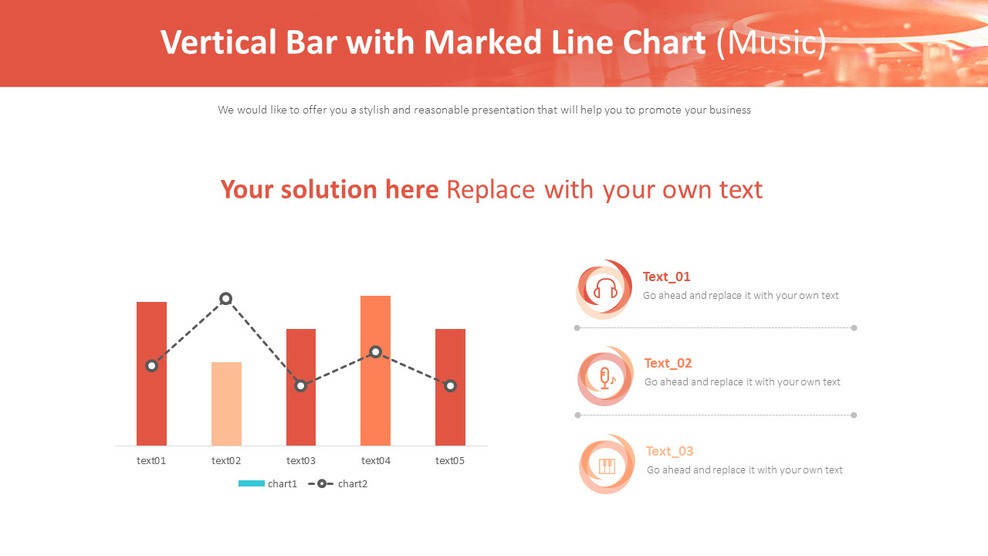 Vertical Bar with Marked Line Chart (Music)

We would like to offer you a stylish and reasonable presentation that will help you to promote your business

Your solution here Replace with your own text

text01 text02 text03 text04 text05

chart1 chart2

Text_01
Go ahead and replace it with your own text

Text_02
Go ahead and replace it with your own text

Text_03
Go ahead and replace it with your own text